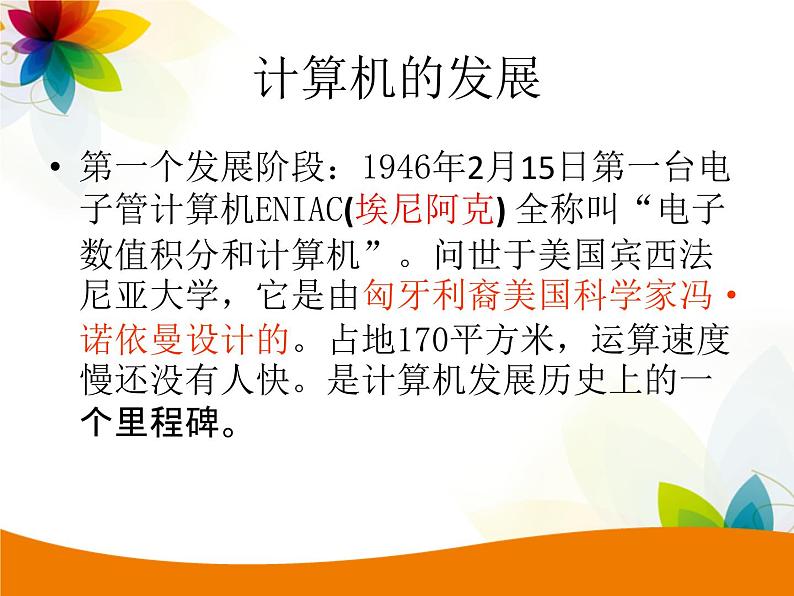 计算机的发展

• 第一个发展阶段：1946年2月15日第一台电子管计算机ENIAC(埃尼阿克) 全称叫“电子数值积分和计算机”。问世于美国宾西法尼亚大学，它是由匈牙利裔美国科学家冯·诺依曼设计的。占地170平方米，运算速度慢还没有人快。是计算机发展历史上的一个里程碑。